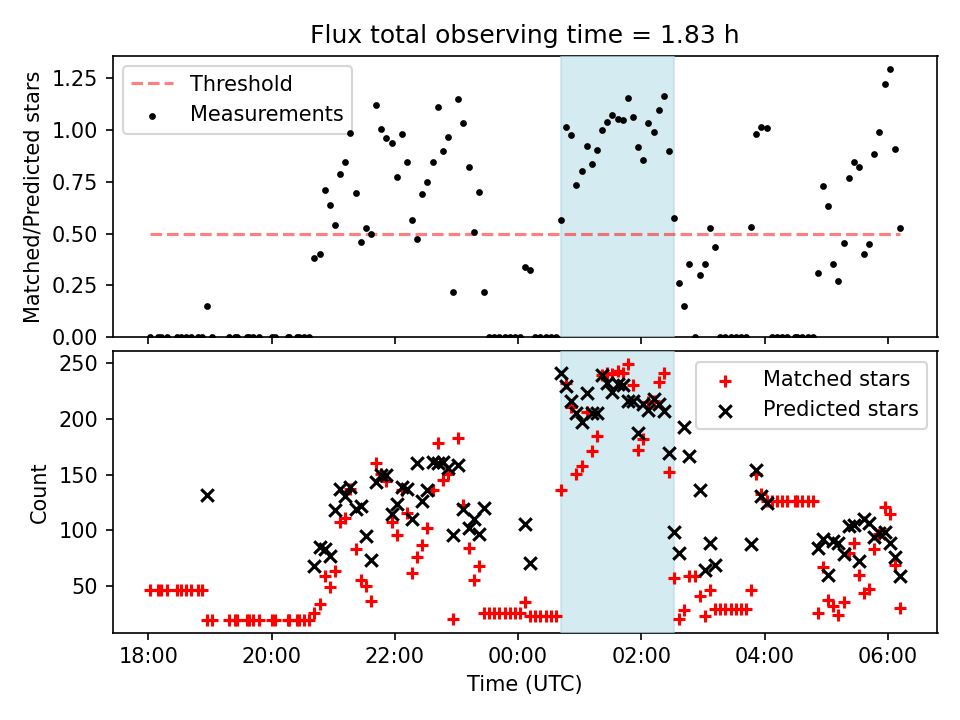 Flux total observing time = 1.83 h

Threshold
Measurements

Matched/Predicted stars

1.25
1.00
0.75
0.50
0.25
0.00

Matched stars
Predicted stars

Count

250
200
150
100
50

18:00
20:00
22:00
00:00
02:00
04:00
06:00

Time (UTC)